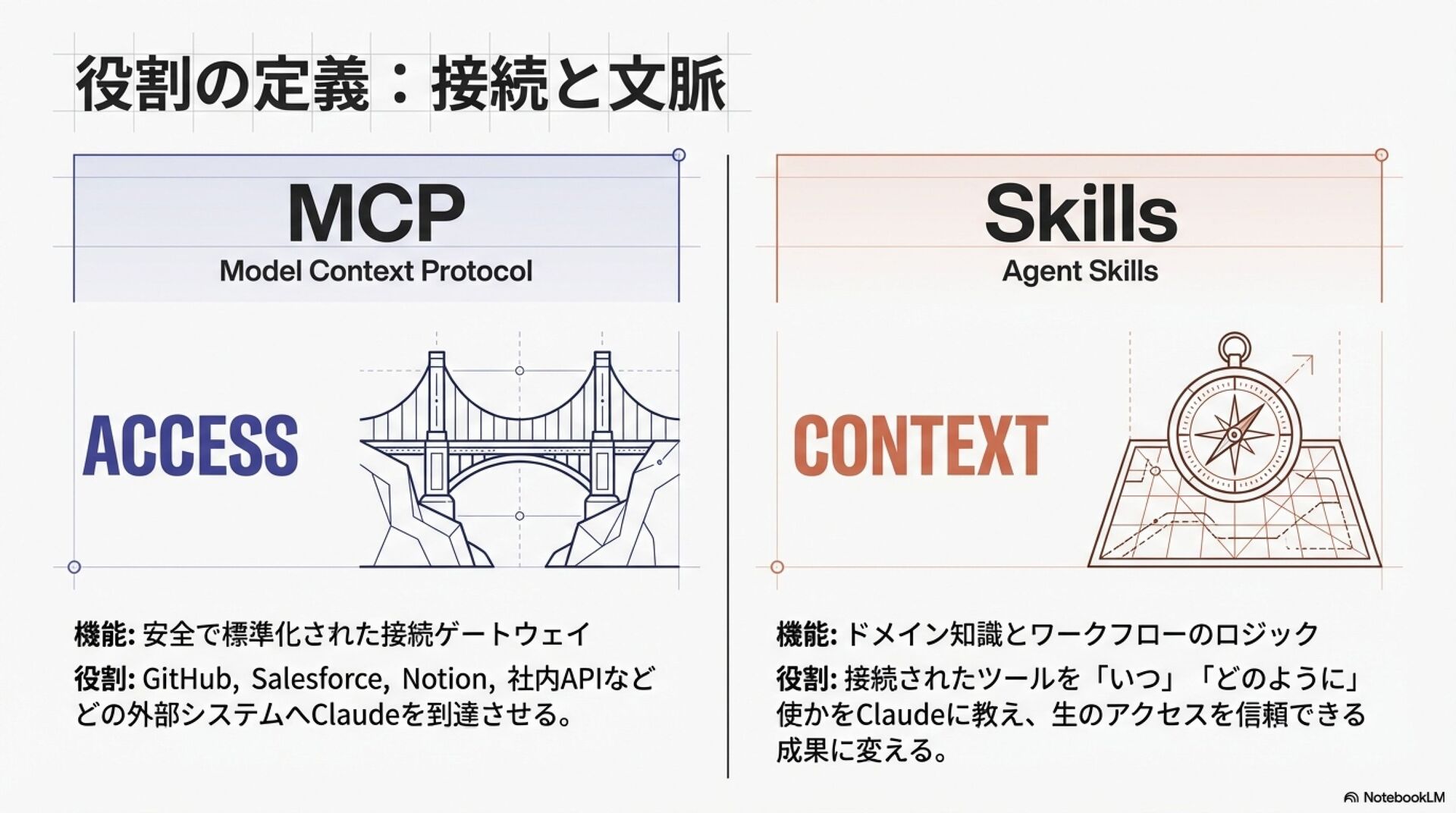 役割の定義：接続と文脈

MCP
Model Context Protocol

ACCESS

機能: 安全で標準化された接続ゲートウェイ

役割: GitHub, Salesforce, Notion, 社内APIなどどの外部システムへClaudeを到達させる。

Skills
Agent Skills

CONTEXT

機能: ドメイン知識とワークフローのロジック

役割: 接続されたツールを「いつ」「どのように」使かをClaudeに教え、生のアクセスを信頼できる成果に変える。

NotebookLM